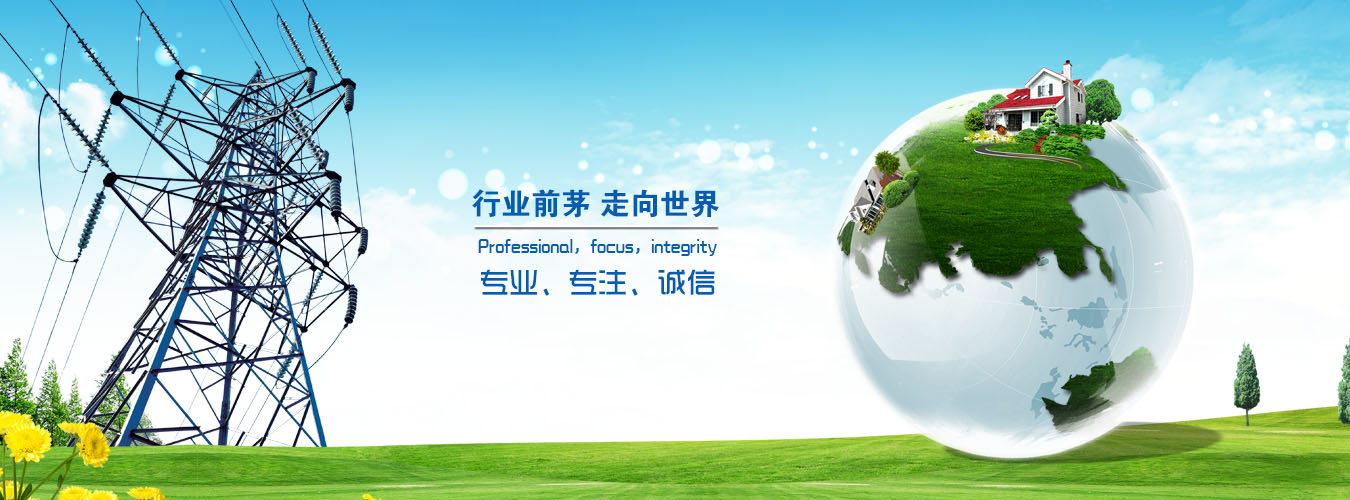 行业前茅 走向世界

Professional，focus，integrity

专业、专注、诚信